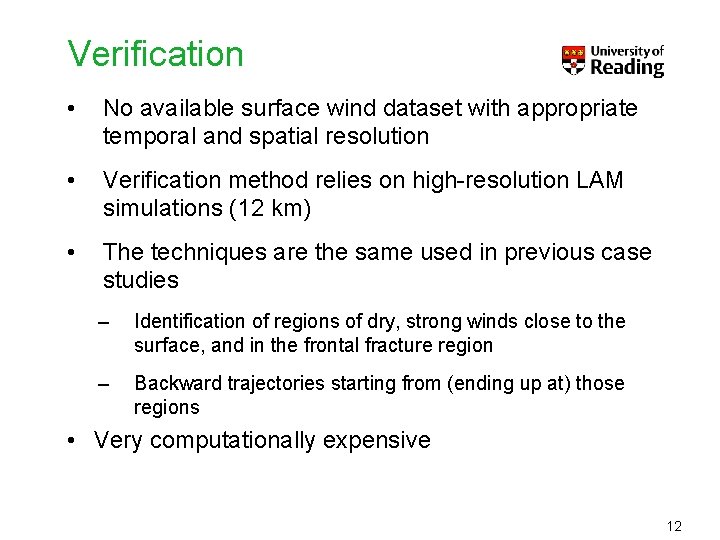 Verification

University of Reading

• No available surface wind dataset with appropriate temporal and spatial resolution

• Verification method relies on high-resolution LAM simulations (12 km)

• The techniques are the same used in previous case studies

– Identification of regions of dry, strong winds close to the surface, and in the frontal fracture region

– Backward trajectories starting from (ending up at) those regions

• Very computationally expensive

12